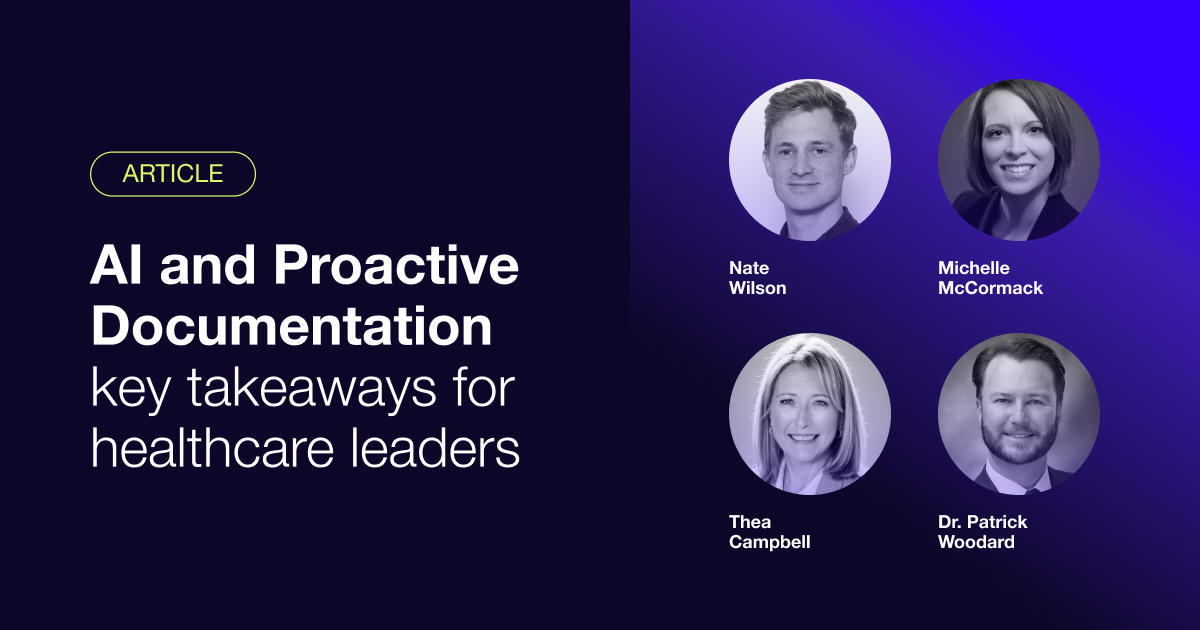 ARTICLE

AI and Proactive Documentation key takeaways for healthcare leaders

Nate Wilson

Michelle McCormack

Thea Campbell

Dr. Patrick Woodard